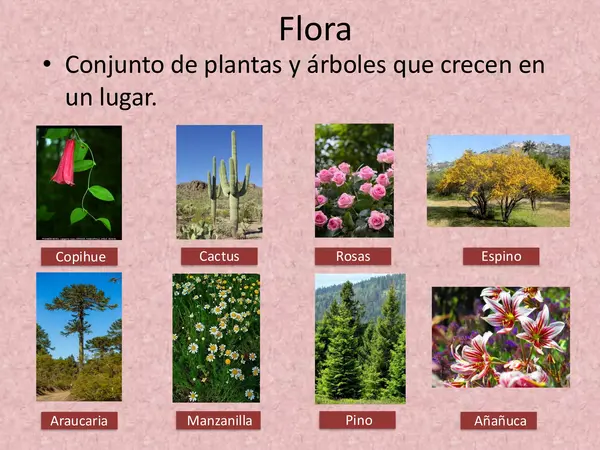 Flora

• Conjunto de plantas y árboles que crecen en un lugar.

Copihue

Cactus

Rosas

Espino

Araucaria

Manzanilla

Pino

Añañuca